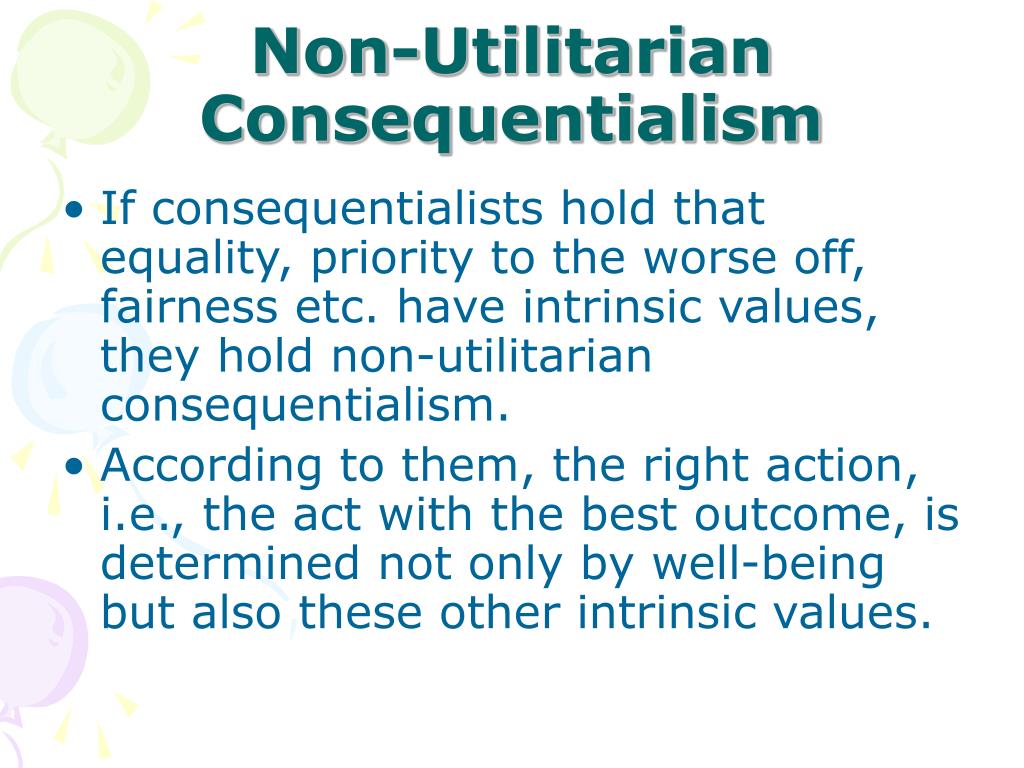 Non-Utilitarian Consequentialism

• If consequentialists hold that equality, priority to the worse off, fairness etc. have intrinsic values, they hold non-utilitarian consequentialism.
• According to them, the right action, i.e., the act with the best outcome, is determined not only by well-being but also these other intrinsic values.